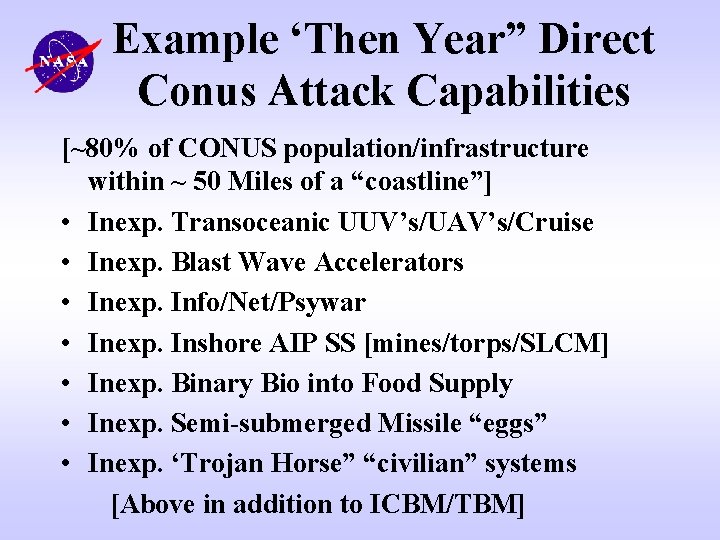 NASA

Example ‘Then Year” Direct Conus Attack Capabilities

[~80% of CONUS population/infrastructure within ~ 50 Miles of a “coastline”]

• Inexp. Transoceanic UUV’s/UAV’s/Cruise
• Inexp. Blast Wave Accelerators
• Inexp. Info/Net/Psywar
• Inexp. Inshore AIP SS [mines/torps/SLCM]
• Inexp. Binary Bio into Food Supply
• Inexp. Semi-submerged Missile “eggs”
• Inexp. ‘Trojan Horse” “civilian” systems

[Above in addition to ICBM/TBM]